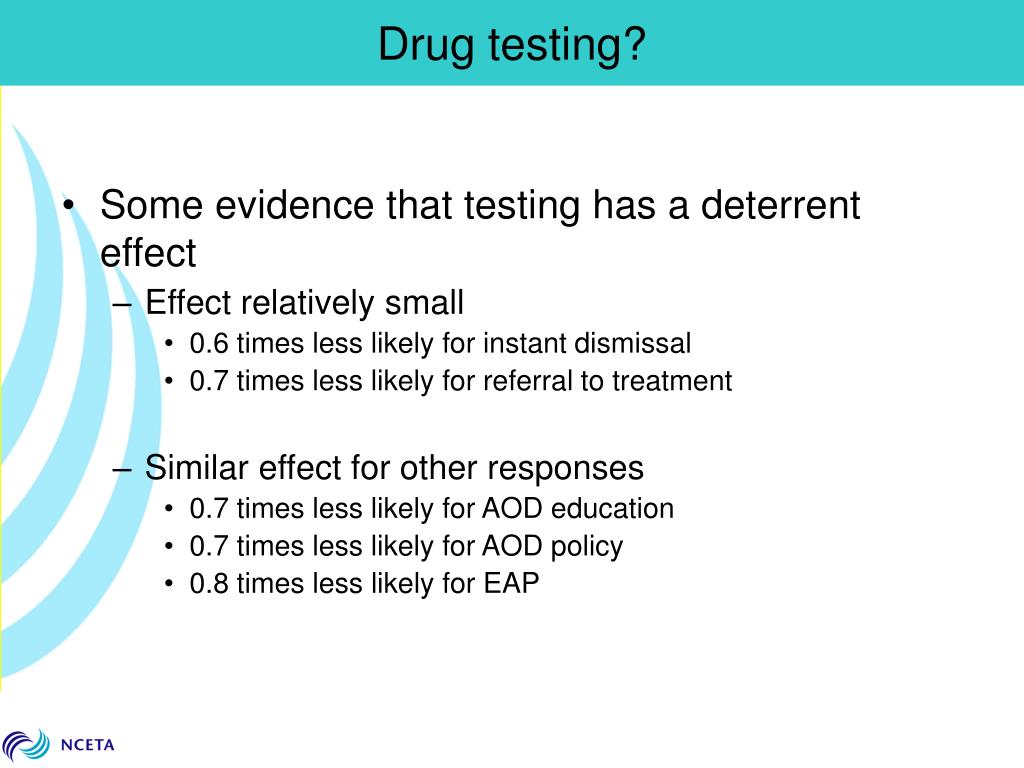 Drug testing?

• Some evidence that testing has a deterrent effect

– Effect relatively small

• 0.6 times less likely for instant dismissal

• 0.7 times less likely for referral to treatment

– Similar effect for other responses

• 0.7 times less likely for AOD education

• 0.7 times less likely for AOD policy

• 0.8 times less likely for EAP

NCETA